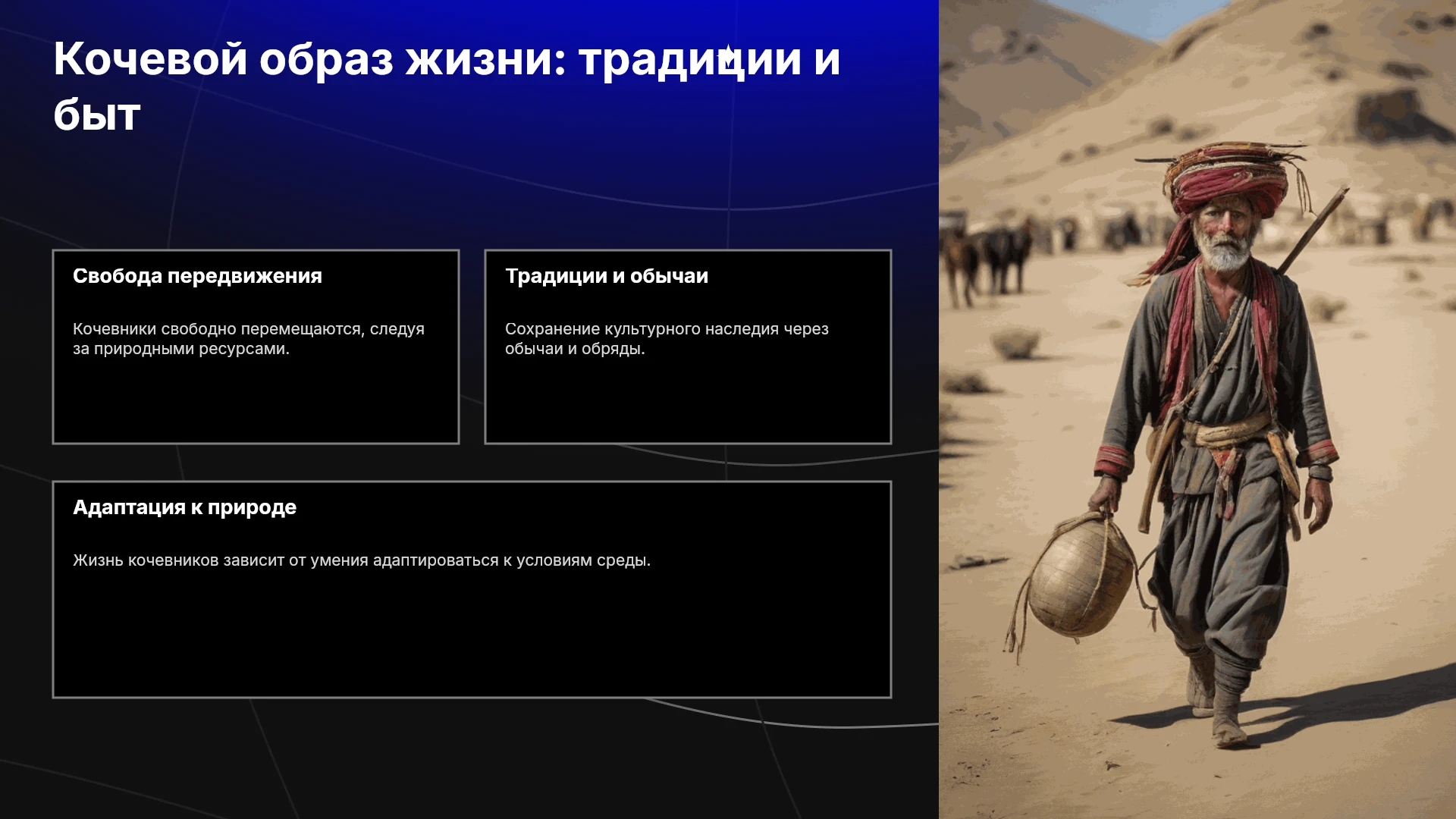 Кочевой образ жизни: традиции и быт

Свобода передвижения

Кочевники свободно перемещаются, следуя за природными ресурсами.

Традиции и обычаи

Сохранение культурного наследия через обычаи и обряды.

Адаптация к природе

Жизнь кочевников зависит от умения адаптироваться к условиям среды.